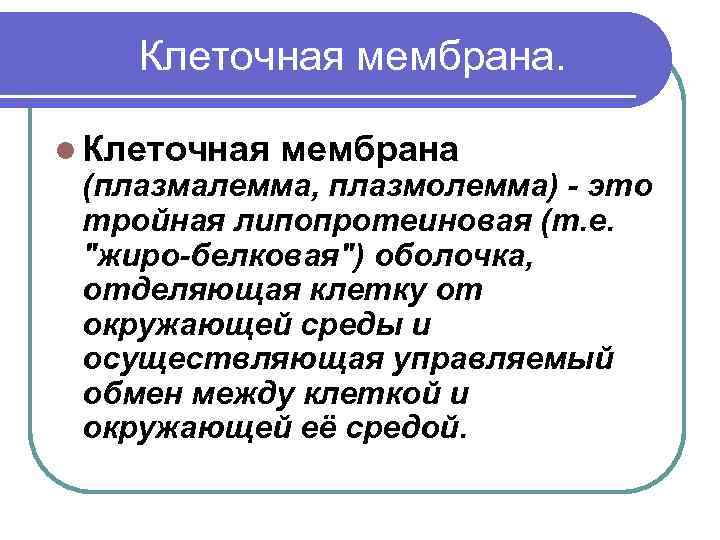 Клеточная мембрана.

Клеточная мембрана (плазмалемма, плазмолемма) - это тройная липопротеиновая (т.е. "жиро-белковая") оболочка, отделяющая клетку от окружающей среды и осуществляющая управляемый обмен между клеткой и окружающей её средой.